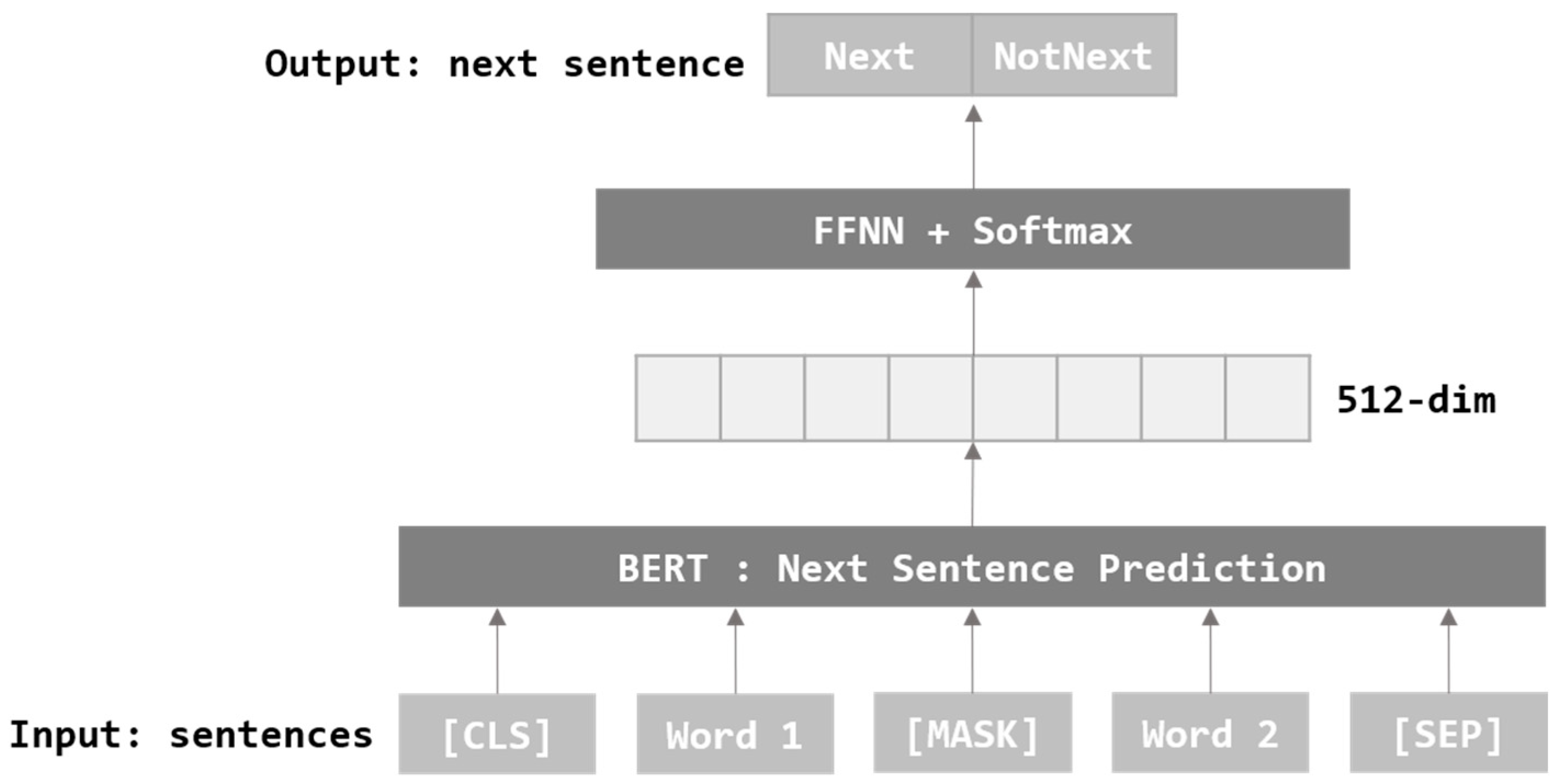 Output: next sentence

Next NotNext

FFNN + Softmax

512-dim

BERT : Next Sentence Prediction

Input: sentences

[CLS] Word 1 [MASK] Word 2 [SEP]